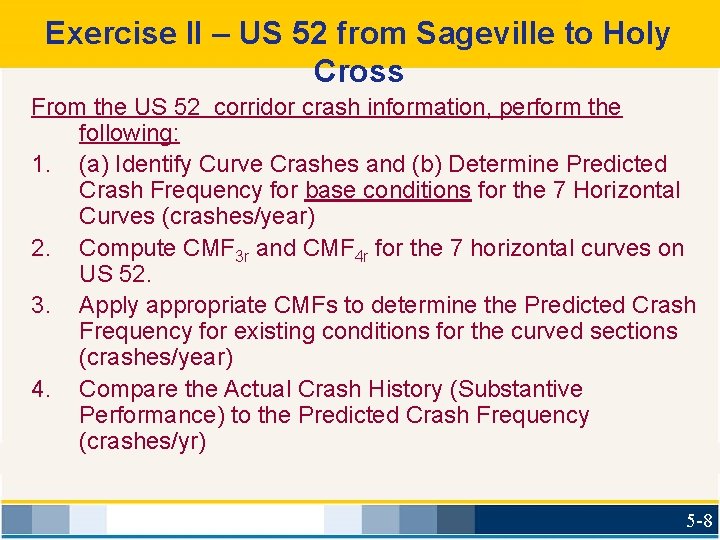 Exercise II – US 52 from Sageville to Holy Cross

From the US 52 corridor crash information, perform the following:

1. (a) Identify Curve Crashes and (b) Determine Predicted Crash Frequency for base conditions for the 7 Horizontal Curves (crashes/year)
2. Compute $CMF_{3r}$ and $CMF_{4r}$ for the 7 horizontal curves on US 52.
3. Apply appropriate CMFs to determine the Predicted Crash Frequency for existing conditions for the curved sections (crashes/year)
4. Compare the Actual Crash History (Substantive Performance) to the Predicted Crash Frequency (crashes/yr)

5-8